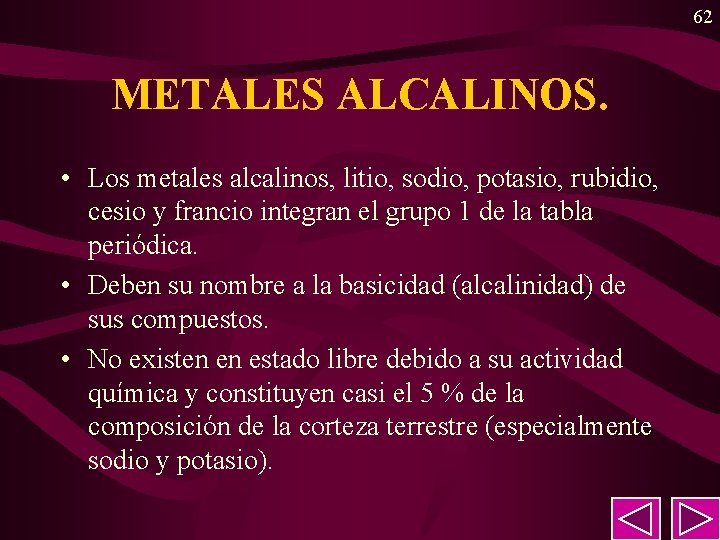 62

METALES ALCALINOS.

• Los metales alcalinos, litio, sodio, potasio, rubidio, cesio y francio integran el grupo 1 de la tabla periódica.

• Deben su nombre a la basicidad (alcalinidad) de sus compuestos.

• No existen en estado libre debido a su actividad química y constituyen casi el 5 % de la composición de la corteza terrestre (especialmente sodio y potasio).